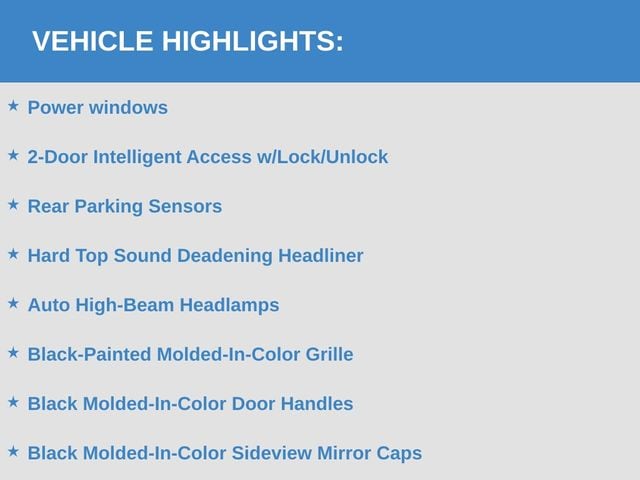 VEHICLE HIGHLIGHTS:

★ Power windows

★ 2-Door Intelligent Access w/Lock/Unlock

★ Rear Parking Sensors

★ Hard Top Sound Deadening Headliner

★ Auto High-Beam Headlamps

★ Black-Painted Molded-In-Color Grille

★ Black Molded-In-Color Door Handles

★ Black Molded-In-Color Sideview Mirror Caps